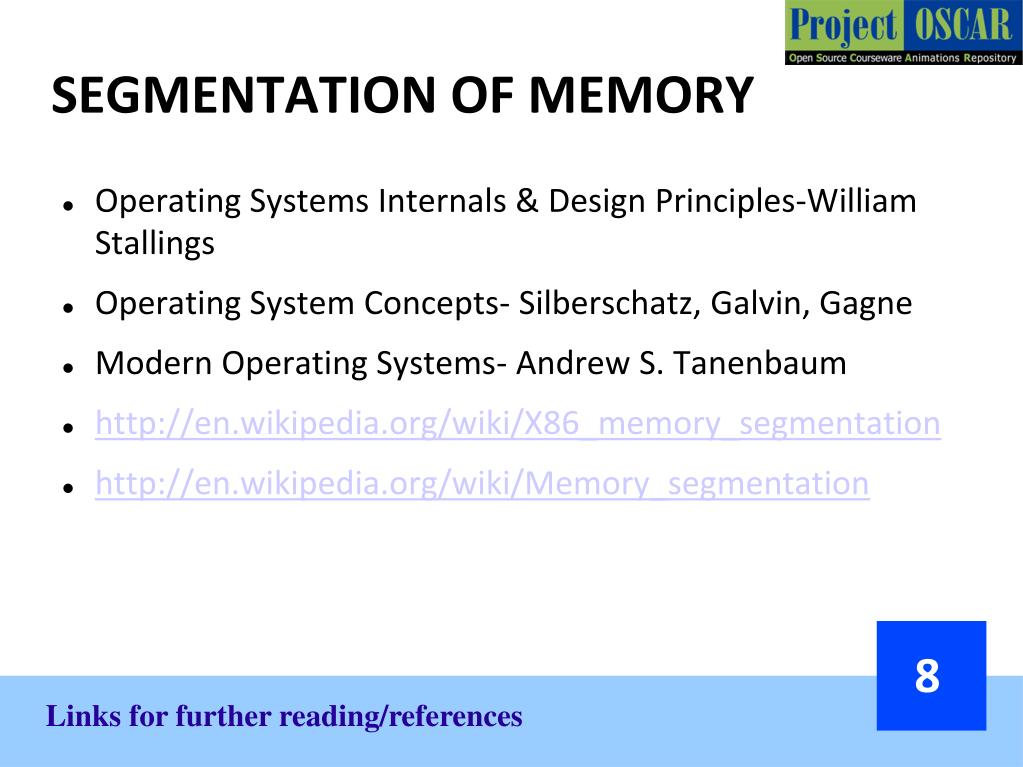 Project OSCAR
Open Source Courseware Animations Repository

SEGMENTATION OF MEMORY

- Operating Systems Internals & Design Principles-William Stallings
- Operating System Concepts- Silberschatz, Galvin, Gagne
- Modern Operating Systems- Andrew S. Tanenbaum
- http://en.wikipedia.org/wiki/X86_memory_segmentation
- http://en.wikipedia.org/wiki/Memory_segmentation

8

Links for further reading/references